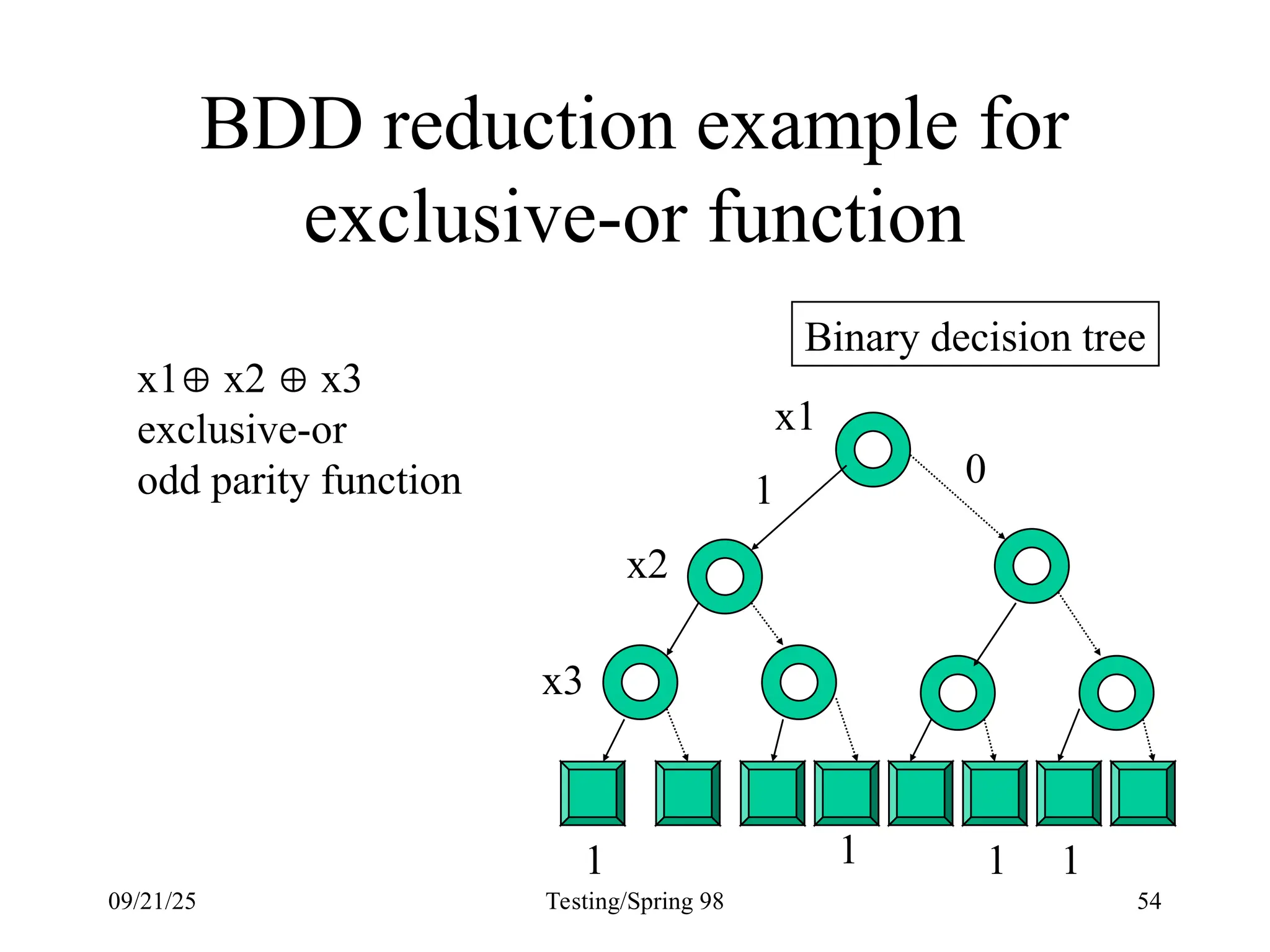 BDD reduction example for exclusive-or function

Binary decision tree

x1⊕ x2 ⊕ x3
exclusive-or
odd parity function

x1
1
0
x2
x3

1
1
1
1

09/21/25
Testing/Spring 98
54